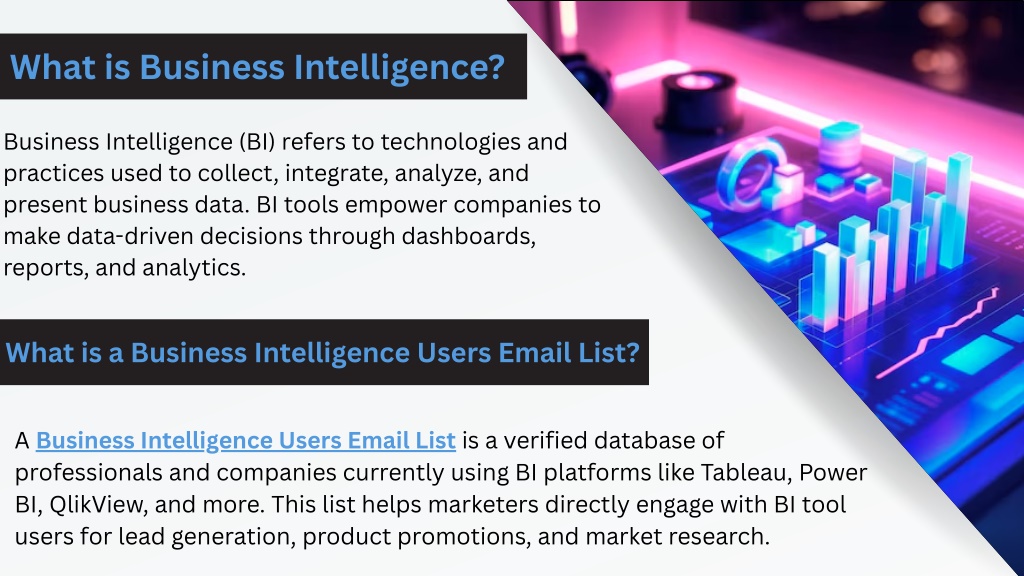 What is Business Intelligence?

Business Intelligence (BI) refers to technologies and practices used to collect, integrate, analyze, and present business data. BI tools empower companies to make data-driven decisions through dashboards, reports, and analytics.

What is a Business Intelligence Users Email List?

A Business Intelligence Users Email List is a verified database of professionals and companies currently using BI platforms like Tableau, Power BI, QlikView, and more. This list helps marketers directly engage with BI tool users for lead generation, product promotions, and market research.